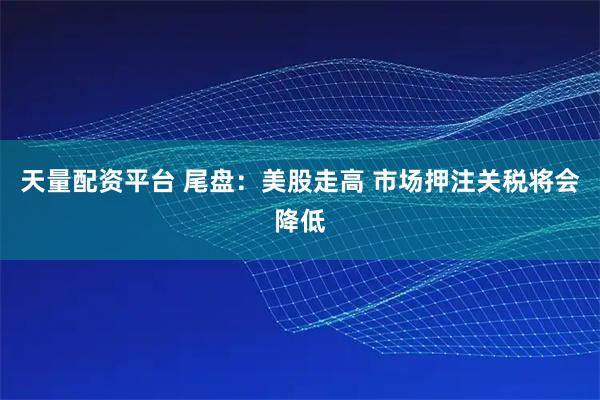 天量配资平台 尾盘：美股走高 市场押注关税将会降低